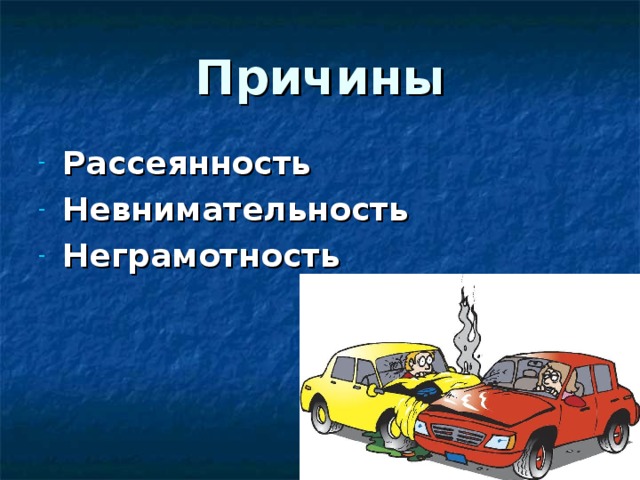 Причины

- Рассеянность
- Невнимательность
- Неграмотность